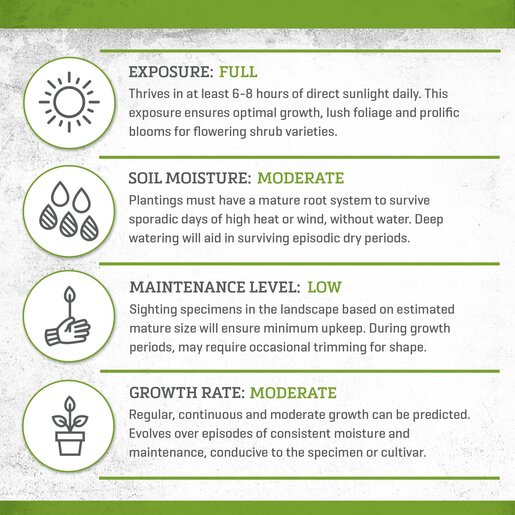 EXPOSURE: FULL
Thrives in at least 6-8 hours of direct sunlight daily. This exposure ensures optimal growth, lush foliage and prolific blooms for flowering shrub varieties.

SOIL MOISTURE: MODERATE
Plantings must have a mature root system to survive sporadic days of high heat or wind, without water. Deep watering will aid in surviving episodic dry periods.

MAINTENANCE LEVEL: LOW
Sighting specimens in the landscape based on estimated mature size will ensure minimum upkeep. During growth periods, may require occasional trimming for shape.

GROWTH RATE: MODERATE
Regular, continuous and moderate growth can be predicted. Evolves over episodes of consistent moisture and maintenance, conducive to the specimen or cultivar.